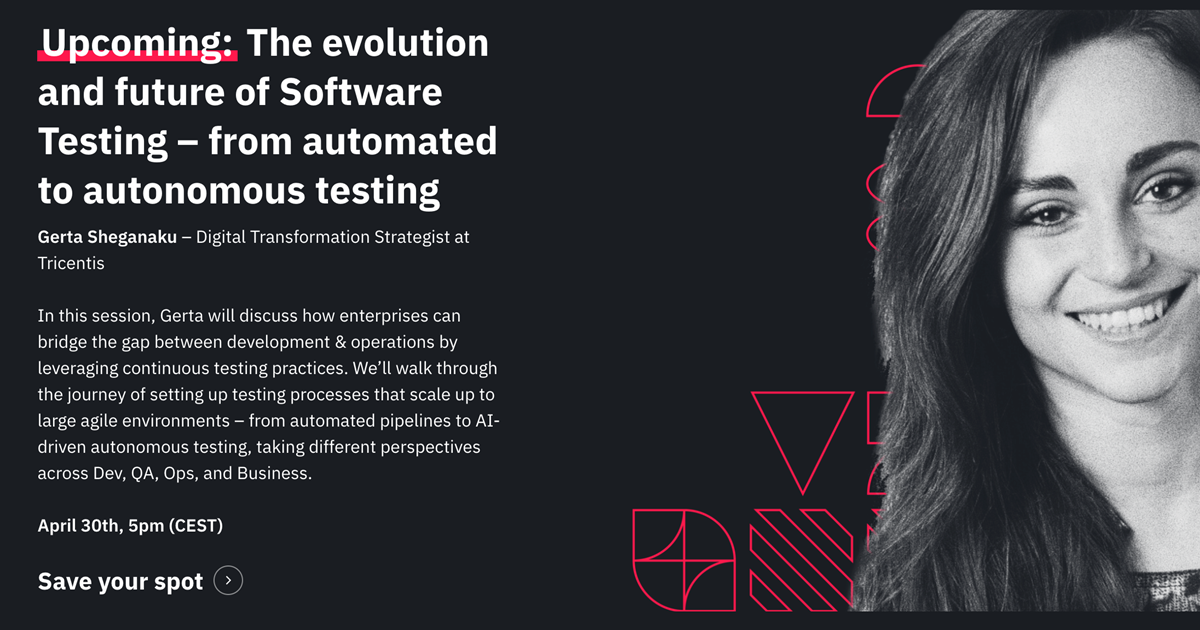 Upcoming: The evolution and future of Software Testing – from automated to autonomous testing

Gerta Sheganaku – Digital Transformation Strategist at Tricentis

In this session, Gerta will discuss how enterprises can bridge the gap between development & operations by leveraging continuous testing practices. We'll walk through the journey of setting up testing processes that scale up to large agile environments – from automated pipelines to AI-driven autonomous testing, taking different perspectives across Dev, QA, Ops, and Business.

April 30th, 5pm (CEST)

Save your spot